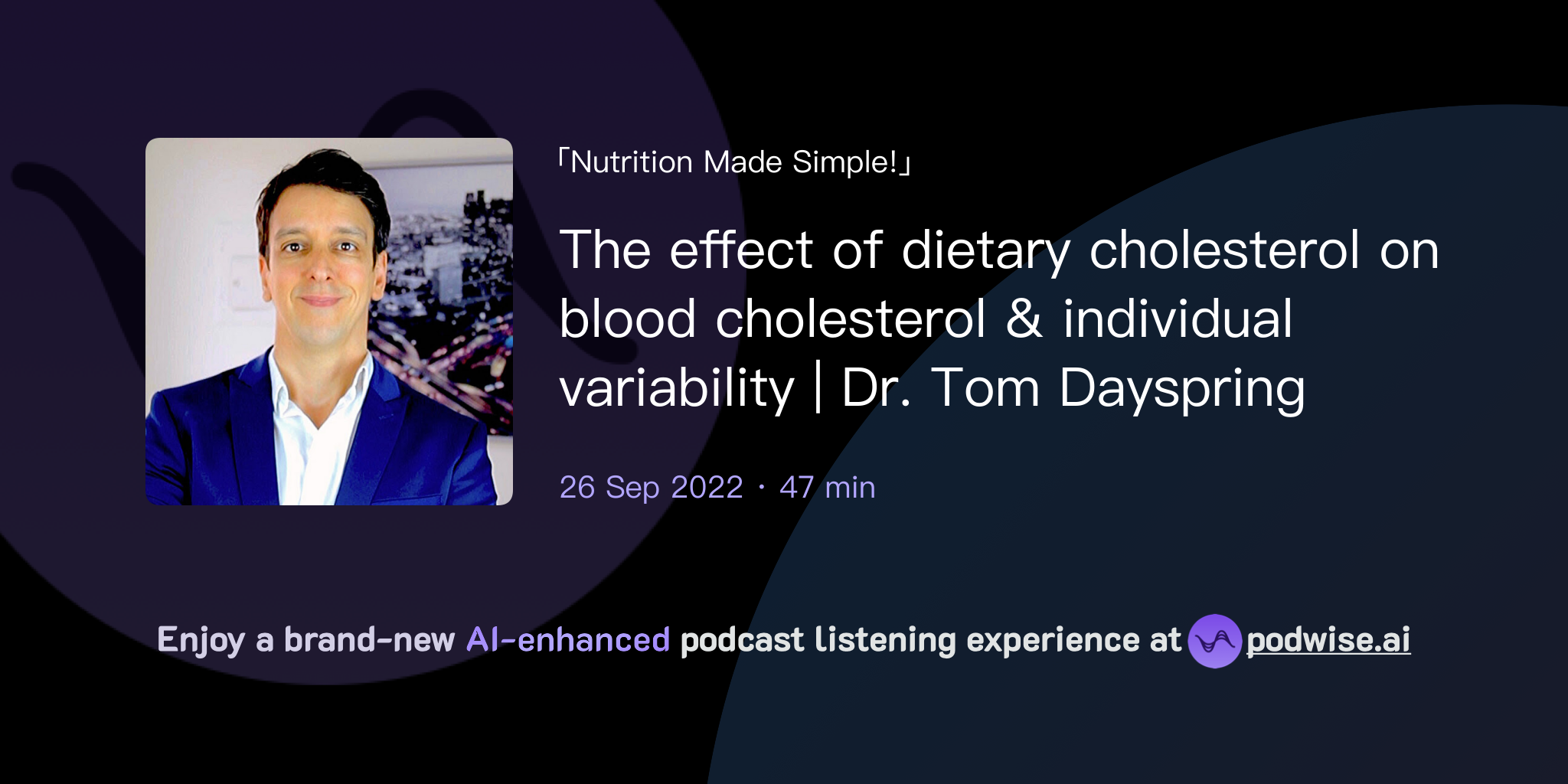 「Nutrition Made Simple!」

The effect of dietary cholesterol on blood cholesterol & individual variability | Dr. Tom Dayspring

26 Sep 2022 · 47 min

Enjoy a brand-new AI-enhanced podcast listening experience at podwise.ai